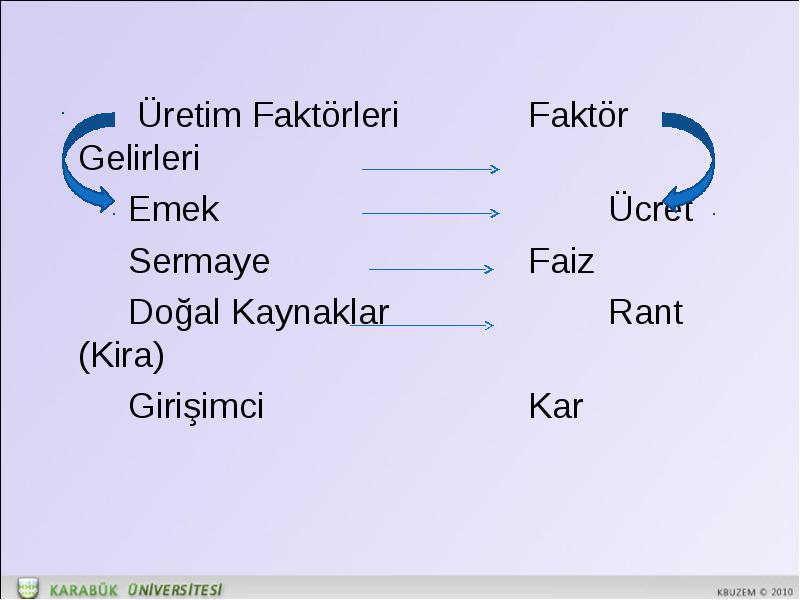 Üretim Faktörleri Faktör Gelirleri

Emek Ücret

Sermaye Faiz

Doğal Kaynaklar Rant (Kira)

Girişimci Kar

KARABÜK ÜNİVERSİTESİ

KBUZEM © 2010